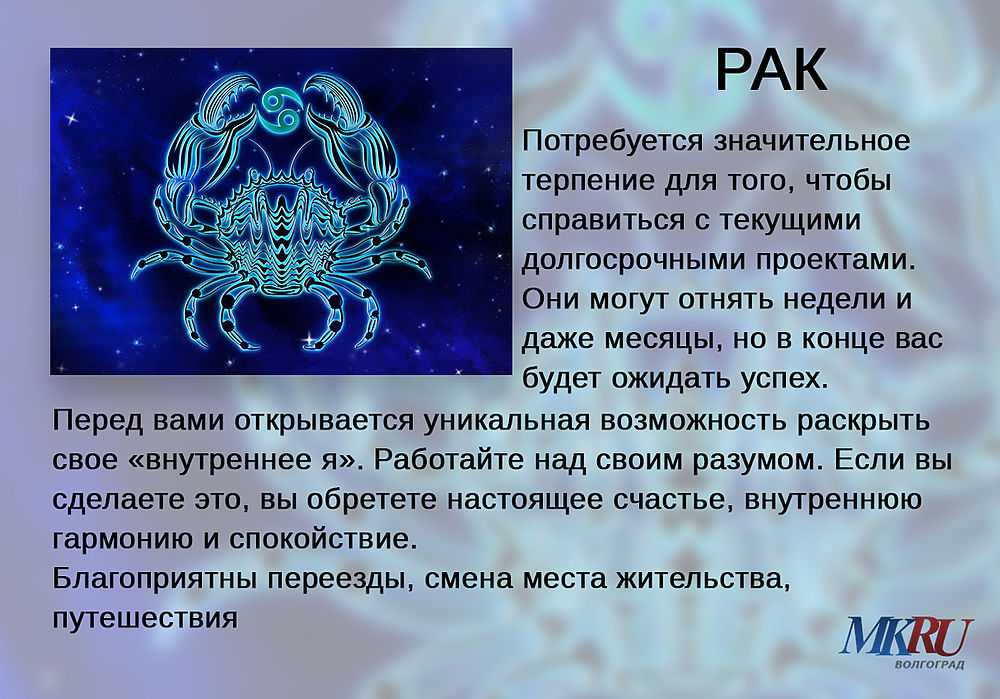 РАК

Потребуется значительное терпение для того, чтобы справиться с текущими долгосрочными проектами. Они могут отнять недели и даже месяцы, но в конце вас будет ожидать успех.

Перед вами открывается уникальная возможность раскрыть свое «внутреннее я». Работайте над своим разумом. Если вы сделаете это, вы обретете настоящее счастье, внутреннюю гармонию и спокойствие.
Благоприятны переезды, смена места жительства, путешествия

MKRU
ВОЛГОГРАД